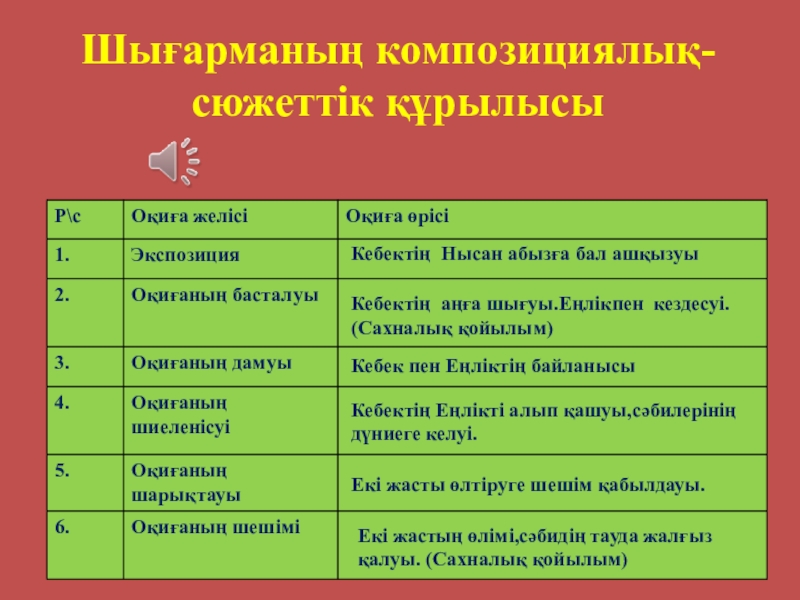 Шығарманың композициялық-сюжеттік құрылысы

| Р\с | Оқиға желісі | Оқиға өрісі |
|---|---|---|
| 1. | Экспозиция | Кебектің  Нысан абызға бал ашқызуы |
| 2. | Оқиғаның басталуы | Кебектің  аңға шығуы.Еңлікпен  кездесуі. (Сахналық қойылым) |
| 3. | Оқиғаның дамуы | Кебек пен Еңліктің байланысы |
| 4. | Оқиғаның шиеленісуі | Кебектің Еңлікті алып қашуы,сәбилерінің дүниеге келуі. |
| 5. | Оқиғаның шарықтауы | Екі жасты өлтіруге шешім қабылдауы. |
| 6. | Оқиғаның шешімі | Екі жастың өлімі,сәбидің тауда жалғыз қалуы. (Сахналық қойылым) |